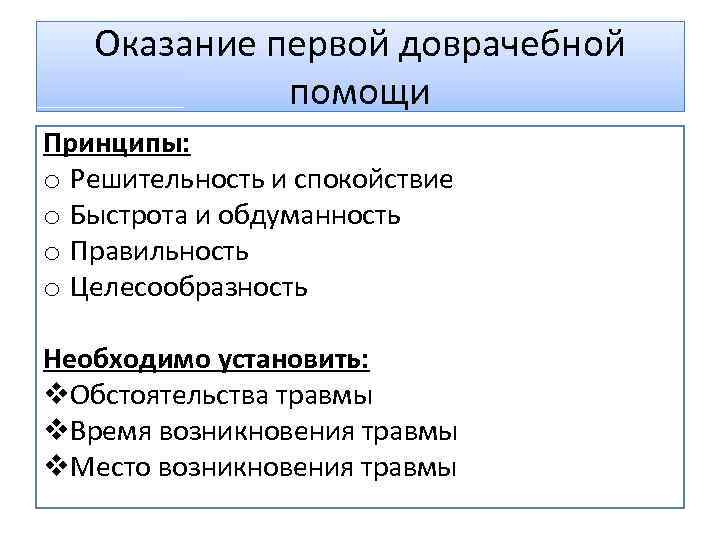 Оказание первой доврачебной помощи

Принципы:
o Решительность и спокойствие
o Быстрота и обдуманность
o Правильность
o Целесообразность

Необходимо установить:
❖Обстоятельства травмы
❖Время возникновения травмы
❖Место возникновения травмы